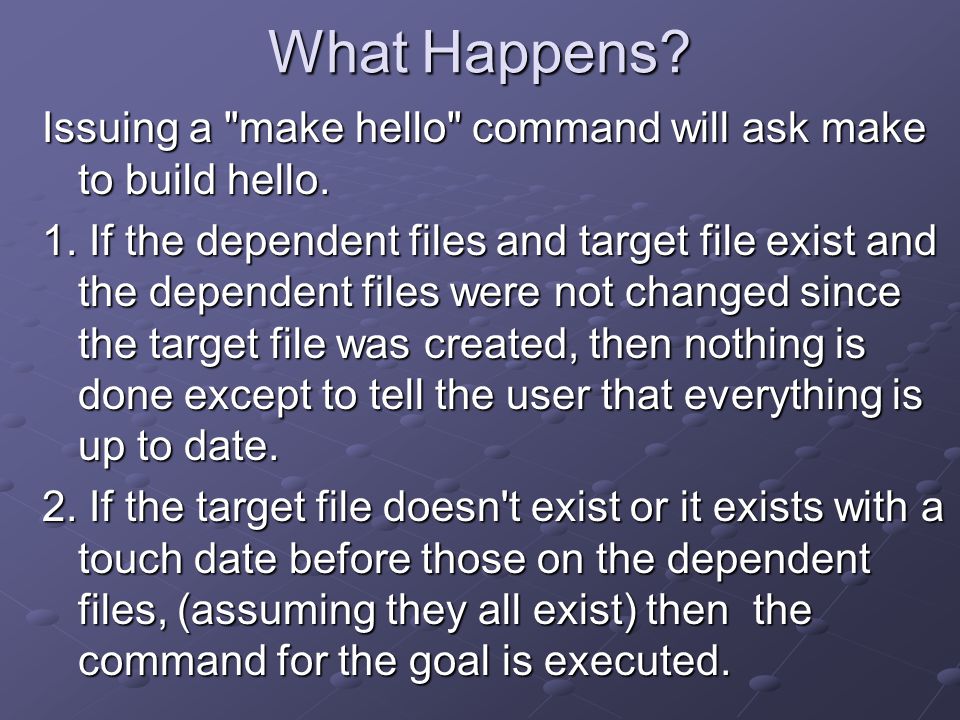 What Happens?

Issuing a "make hello" command will ask make to build hello.

1. If the dependent files and target file exist and the dependent files were not changed since the target file was created, then nothing is done except to tell the user that everything is up to date.

2. If the target file doesn't exist or it exists with a touch date before those on the dependent files, (assuming they all exist) then the command for the goal is executed.